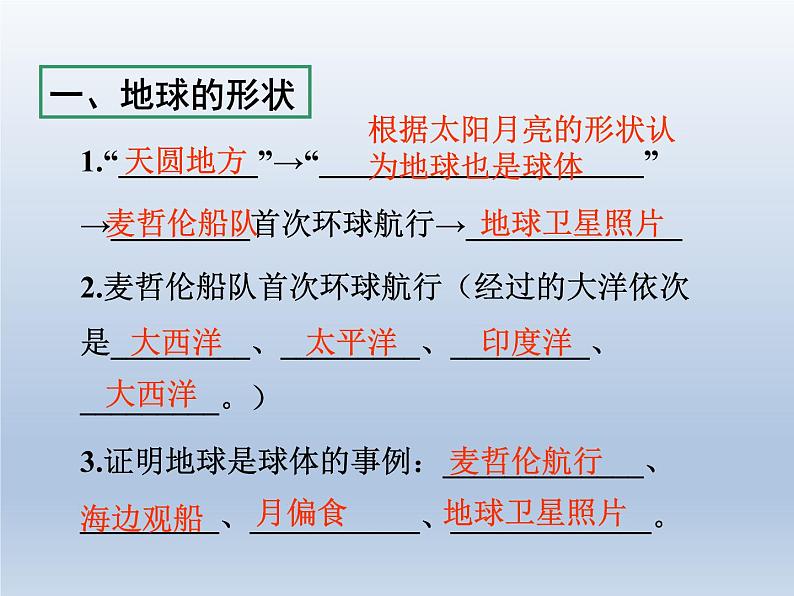 一、地球的形状

1.“天圆地方”→“根据太阳月亮的形状认为地球也是球体”→麦哲伦船队首次环球航行→地球卫星照片

2.麦哲伦船队首次环球航行（经过的大洋依次是大西洋、太平洋、印度洋、大西洋。）

3.证明地球是球体的事例：麦哲伦航行、海边观船、月偏食、地球卫星照片。